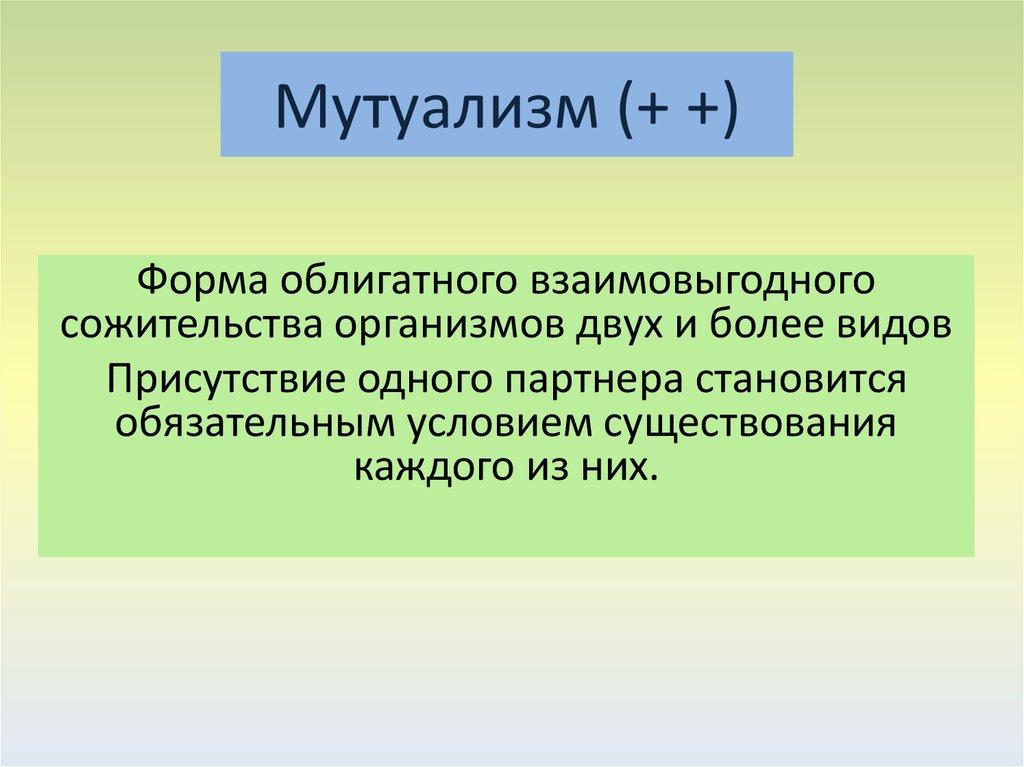 Мутуализм (+ +)

Форма облигатного взаимовыгодного сожительства организмов двух и более видов

Присутствие одного партнера становится обязательным условием существования каждого из них.